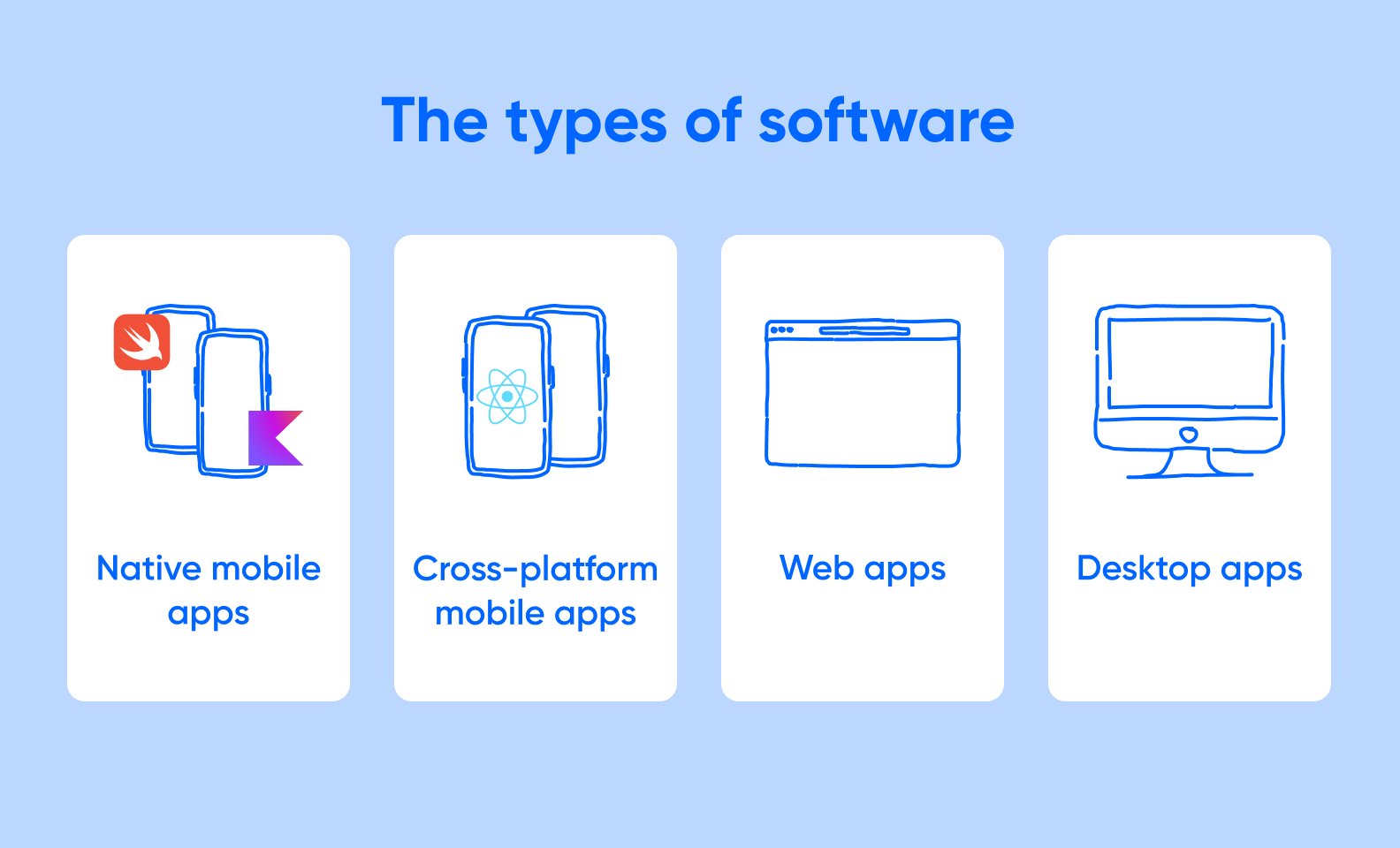 The types of software

Native mobile apps

Cross-platform mobile apps

Web apps

Desktop apps